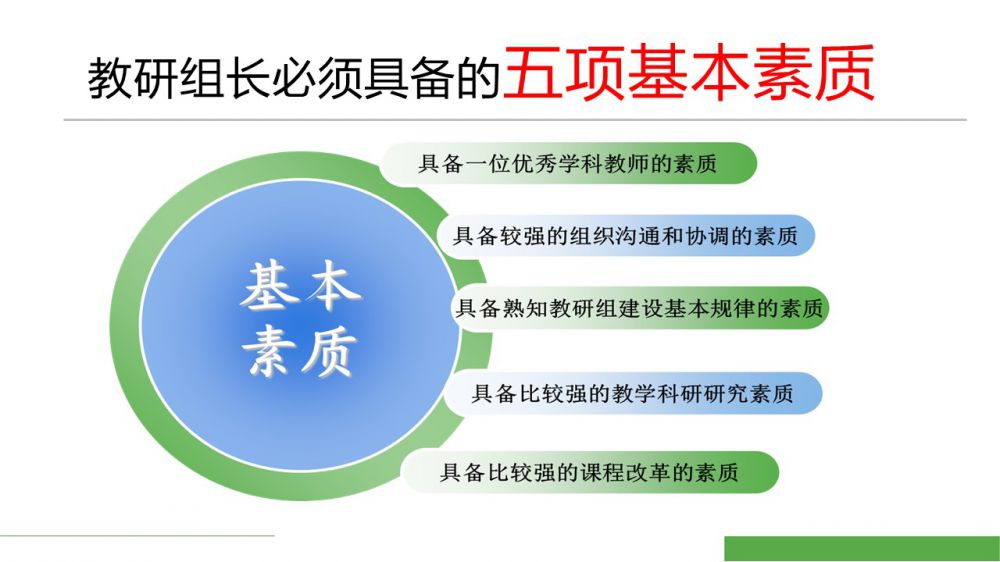 教研组长必须具备的五项基本素质

基本素质

具备一位优秀学科教师的素质

具备较强的组织沟通和协调的素质

具备熟知教研组建设基本规律的素质

具备比较强的教学科研研究素质

具备比较强的课程改革的素质